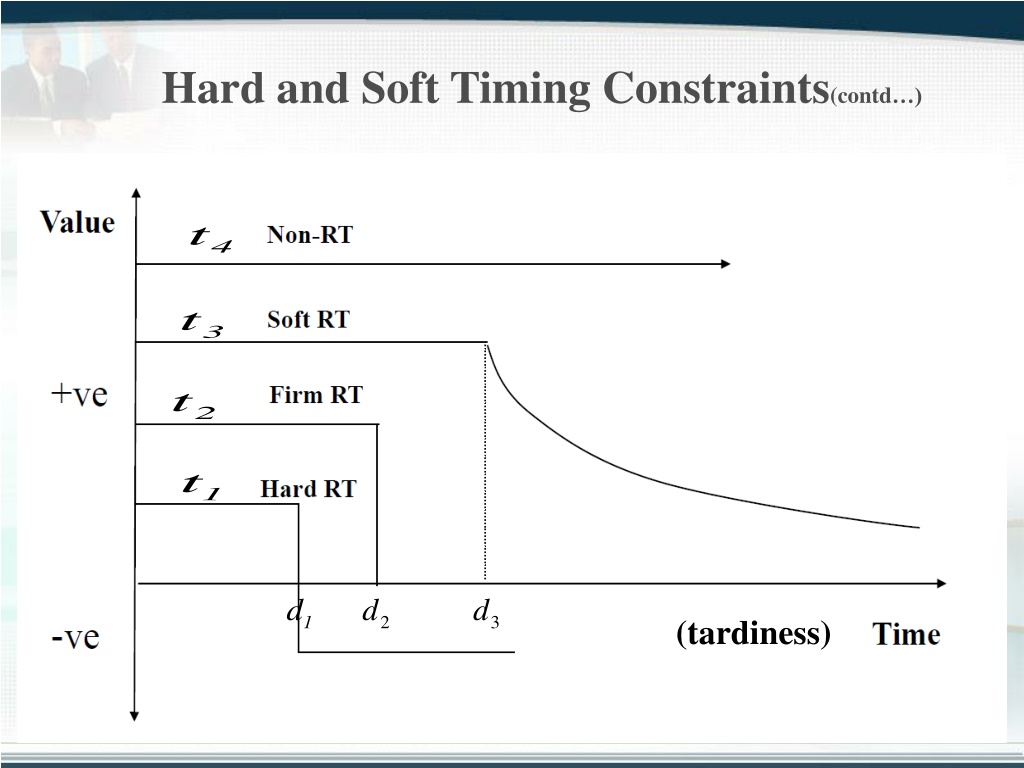 Hard and Soft Timing Constraints(contd…)

Value

$t_4$ Non-RT

$t_3$ Soft RT

+ve

$t_2$ Firm RT

$t_1$ Hard RT

$d_1$ $d_2$ $d_3$

-ve

(tardiness) Time